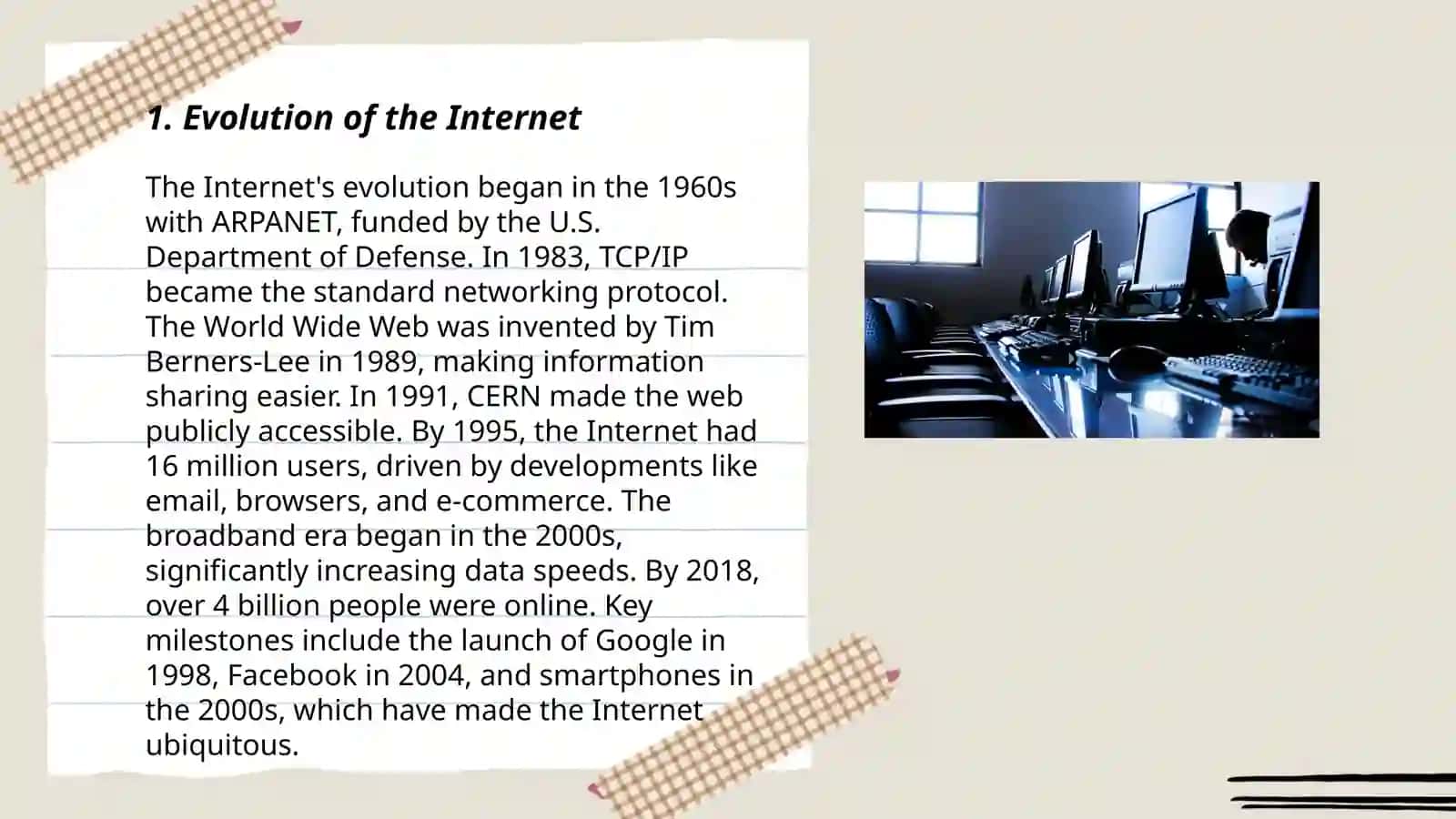 1. Evolution of the Internet

The Internet's evolution began in the 1960s with ARPANET, funded by the U.S. Department of Defense. In 1983, TCP/IP became the standard networking protocol. The World Wide Web was invented by Tim Berners-Lee in 1989, making information sharing easier. In 1991, CERN made the web publicly accessible. By 1995, the Internet had 16 million users, driven by developments like email, browsers, and e-commerce. The broadband era began in the 2000s, significantly increasing data speeds. By 2018, over 4 billion people were online. Key milestones include the launch of Google in 1998, Facebook in 2004, and smartphones in the 2000s, which have made the Internet ubiquitous.